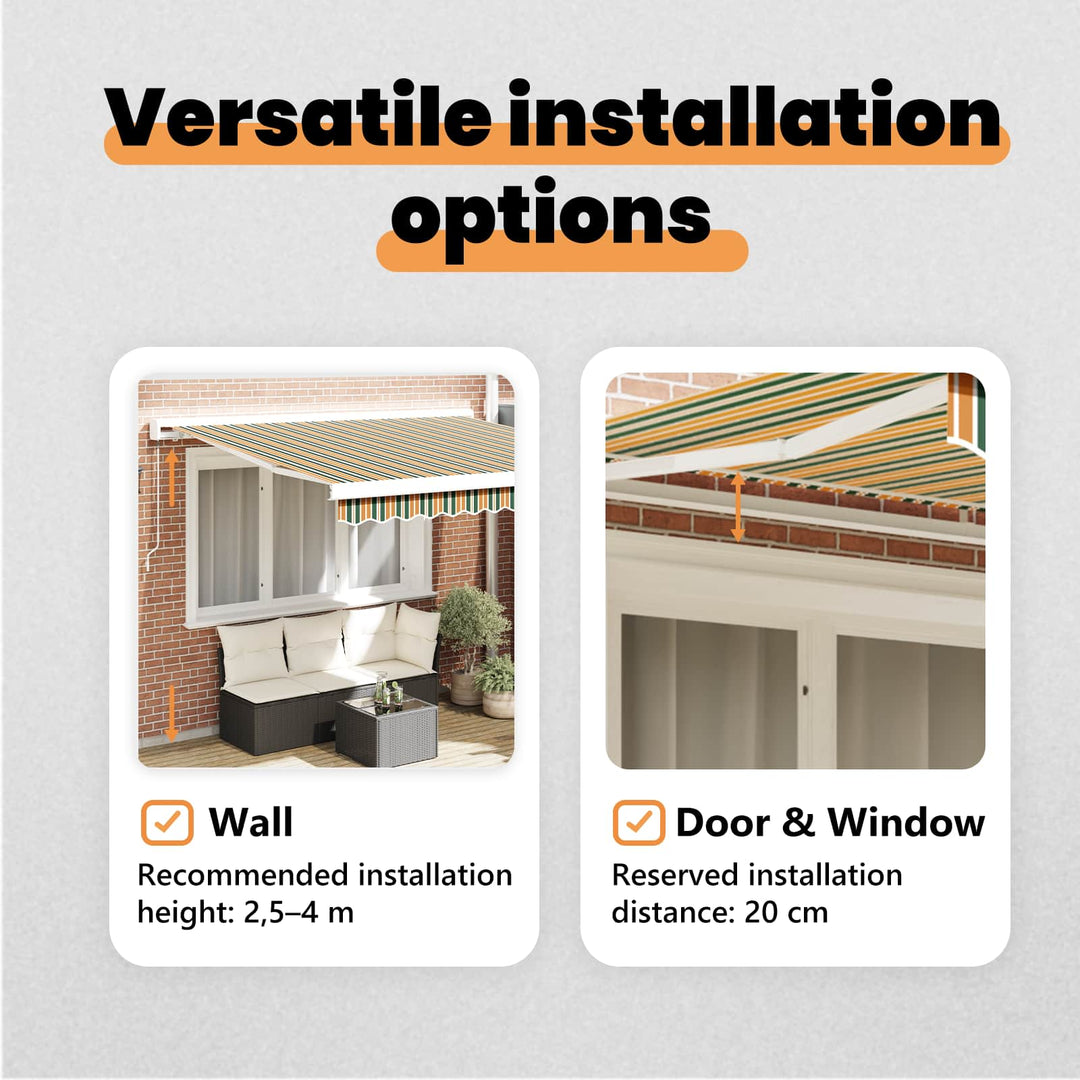 Versatile installation options

Wall
Recommended installation height: 2,5–4 m

Door & Window
Reserved installation distance: 20 cm